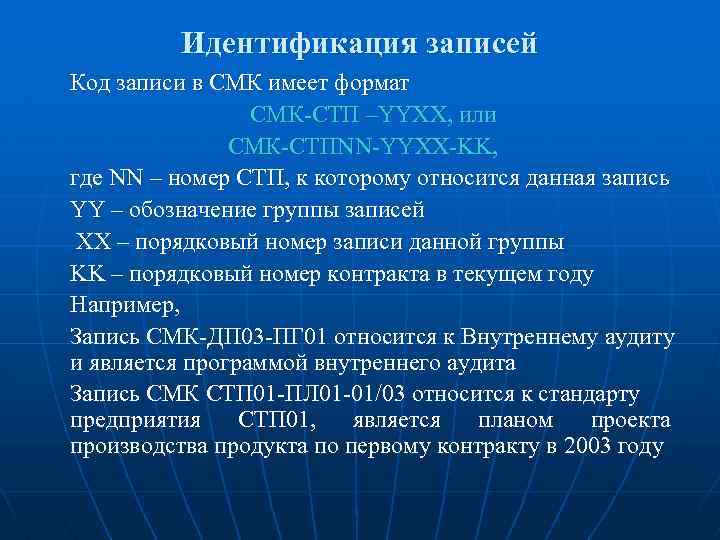 Идентификация записей

Код записи в СМК имеет формат

СМК-СТП –YYXX, или

СМК-СТПNN-YYXX-KK,

где NN – номер СТП, к которому относится данная запись

YY – обозначение группы записей

XX – порядковый номер записи данной группы

KK – порядковый номер контракта в текущем году

Например,

Запись СМК-ДП03-ПГ01 относится к Внутреннему аудиту и является программой внутреннего аудита

Запись СМК СТП01-ПЛ01-01/03 относится к стандарту предприятия СТП01, является планом проекта производства продукта по первому контракту в 2003 году